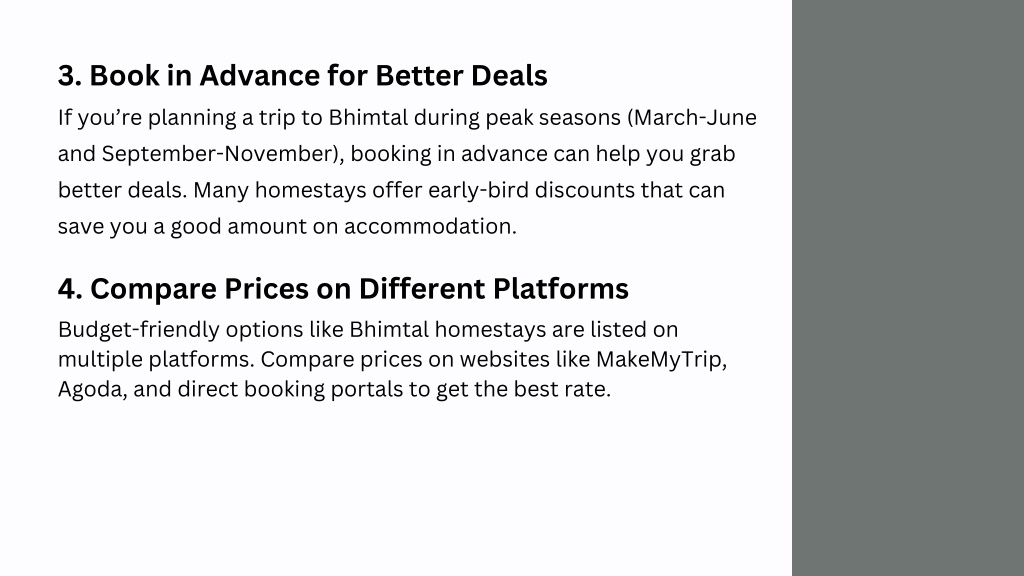 3. Book in Advance for Better Deals

If you’re planning a trip to Bhimtal during peak seasons (March-June and September-November), booking in advance can help you grab better deals. Many homestays offer early-bird discounts that can save you a good amount on accommodation.

4. Compare Prices on Different Platforms

Budget-friendly options like Bhimtal homestays are listed on multiple platforms. Compare prices on websites like MakeMyTrip, Agoda, and direct booking portals to get the best rate.